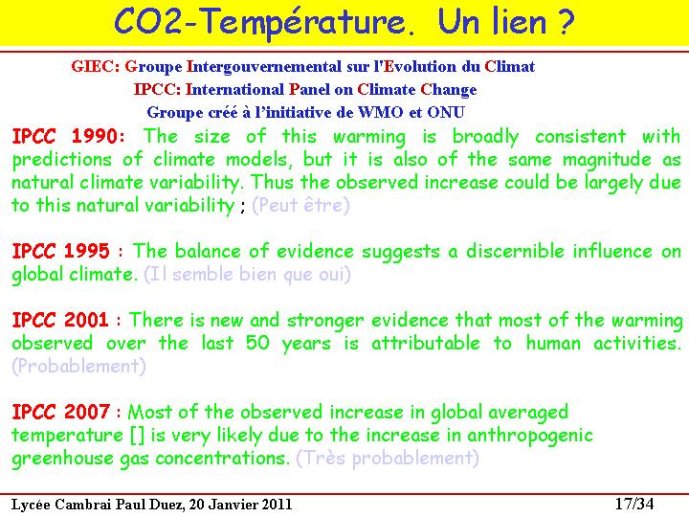 CO2-Température. Un lien ?

GIEC: Groupe Intergouvernemental sur l'Evolution du Climat
IPCC: International Panel on Climate Change
Groupe créé à l'initiative de WMO et ONU

IPCC 1990: The size of this warming is broadly consistent with predictions of climate models, but it is also of the same magnitude as natural climate variability. Thus the observed increase could be largely due to this natural variability ; (Peut être)

IPCC 1995 : The balance of evidence suggests a discernible influence on global climate. (Il semble bien que oui)

IPCC 2001 : There is new and stronger evidence that most of the warming observed over the last 50 years is attributable to human activities. (Probablement)

IPCC 2007 : Most of the observed increase in global averaged temperature [] is very likely due to the increase in anthropogenic greenhouse gas concentrations. (Très probablement)

Lycée Cambrai Paul Duez, 20 Janvier 2011 17/34